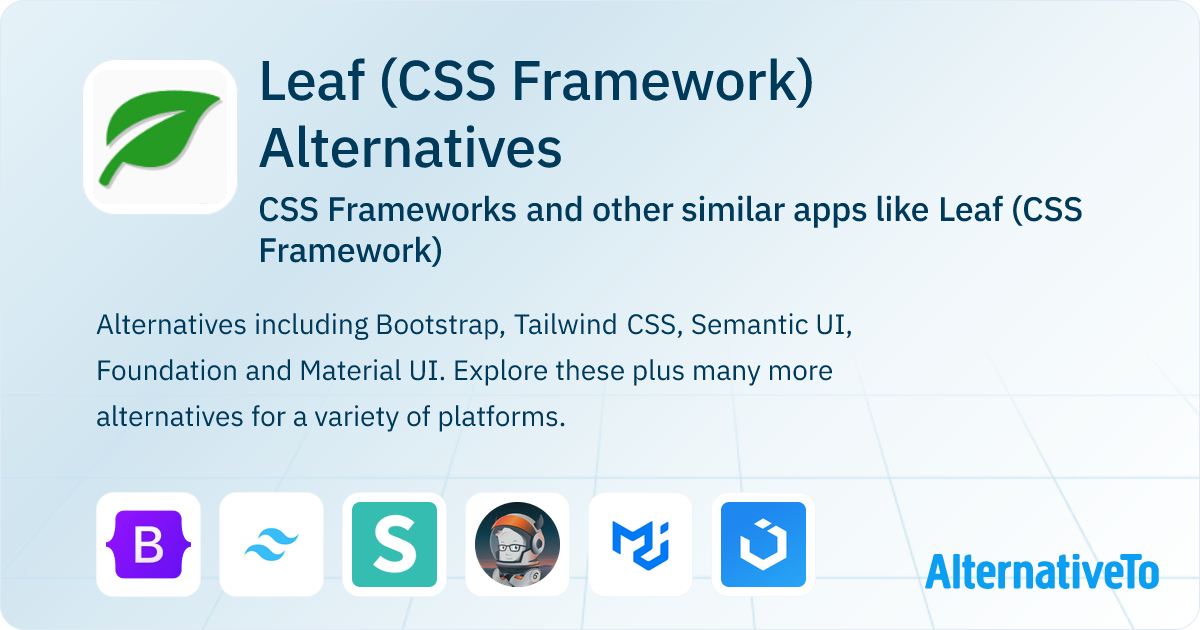 Leaf (CSS Framework) Alternatives

CSS Frameworks and other similar apps like Leaf (CSS Framework)

Alternatives including Bootstrap, Tailwind CSS, Semantic UI, Foundation and Material UI. Explore these plus many more alternatives for a variety of platforms.

B

S

AlternativeTo